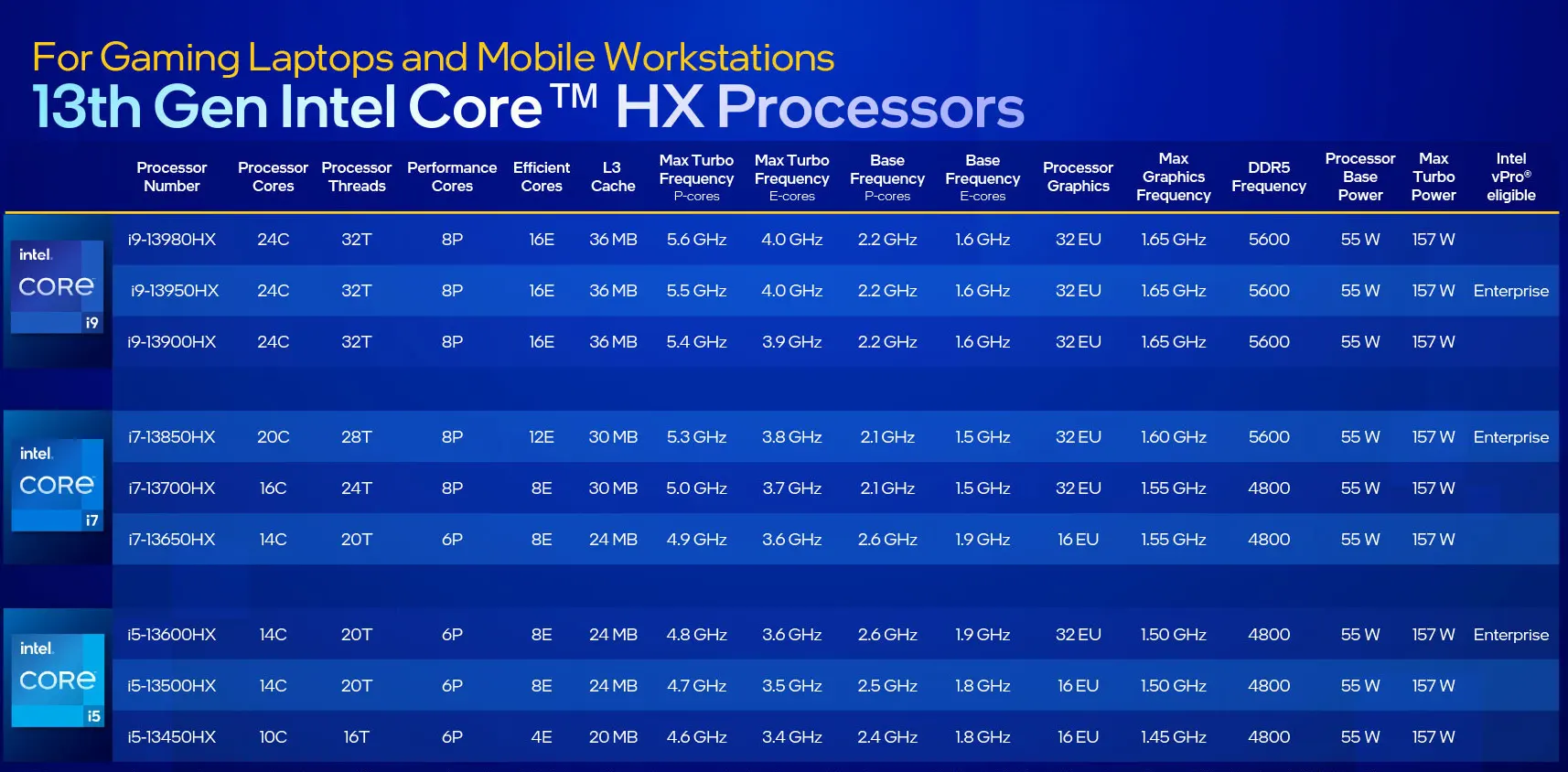 For Gaming Laptops and Mobile Workstations
13th Gen Intel Core™ HX Processors

| | Processor Number | Processor Cores | Processor Threads | Performance Cores | Efficient Cores | L3 Cache | Max Turbo Frequency P-cores | Max Turbo Frequency E-cores | Base Frequency P-cores | Base Frequency E-cores | Processor Graphics | Max Graphics Frequency | DDR5 Frequency | Processor Base Power | Max Turbo Power | Intel vPro® eligible |
|---|---|---|---|---|---|---|---|---|---|---|---|---|---|---|---|---|
| intel. CORE i9 | i9-13980HX | 24C | 32T | 8P | 16E | 36 MB | 5.6 GHz | 4.0 GHz | 2.2 GHz | 1.6 GHz | 32 EU | 1.65 GHz | 5600 | 55 W | 157 W | |
| | i9-13950HX | 24C | 32T | 8P | 16E | 36 MB | 5.5 GHz | 4.0 GHz | 2.2 GHz | 1.6 GHz | 32 EU | 1.65 GHz | 5600 | 55 W | 157 W | Enterprise |
| | i9-13900HX | 24C | 32T | 8P | 16E | 36 MB | 5.4 GHz | 3.9 GHz | 2.2 GHz | 1.6 GHz | 32 EU | 1.65 GHz | 5600 | 55 W | 157 W | |
| intel. CORE i7 | i7-13850HX | 20C | 28T | 8P | 12E | 30 MB | 5.3 GHz | 3.8 GHz | 2.1 GHz | 1.5 GHz | 32 EU | 1.60 GHz | 5600 | 55 W | 157 W | Enterprise |
| | i7-13700HX | 16C | 24T | 8P | 8E | 30 MB | 5.0 GHz | 3.7 GHz | 2.1 GHz | 1.5 GHz | 32 EU | 1.55 GHz | 4800 | 55 W | 157 W | |
| | i7-13650HX | 14C | 20T | 6P | 8E | 24 MB | 4.9 GHz | 3.6 GHz | 2.6 GHz | 1.9 GHz | 16 EU | 1.55 GHz | 4800 | 55 W | 157 W | |
| intel. CORE i5 | i5-13600HX | 14C | 20T | 6P | 8E | 24 MB | 4.8 GHz | 3.6 GHz | 2.6 GHz | 1.9 GHz | 32 EU | 1.50 GHz | 4800 | 55 W | 157 W | Enterprise |
| | i5-13500HX | 14C | 20T | 6P | 8E | 24 MB | 4.7 GHz | 3.5 GHz | 2.5 GHz | 1.8 GHz | 16 EU | 1.50 GHz | 4800 | 55 W | 157 W | |
| | i5-13450HX | 10C | 16T | 6P | 4E | 20 MB | 4.6 GHz | 3.4 GHz | 2.4 GHz | 1.8 GHz | 16 EU | 1.45 GHz | 4800 | 55 W | 157 W | |